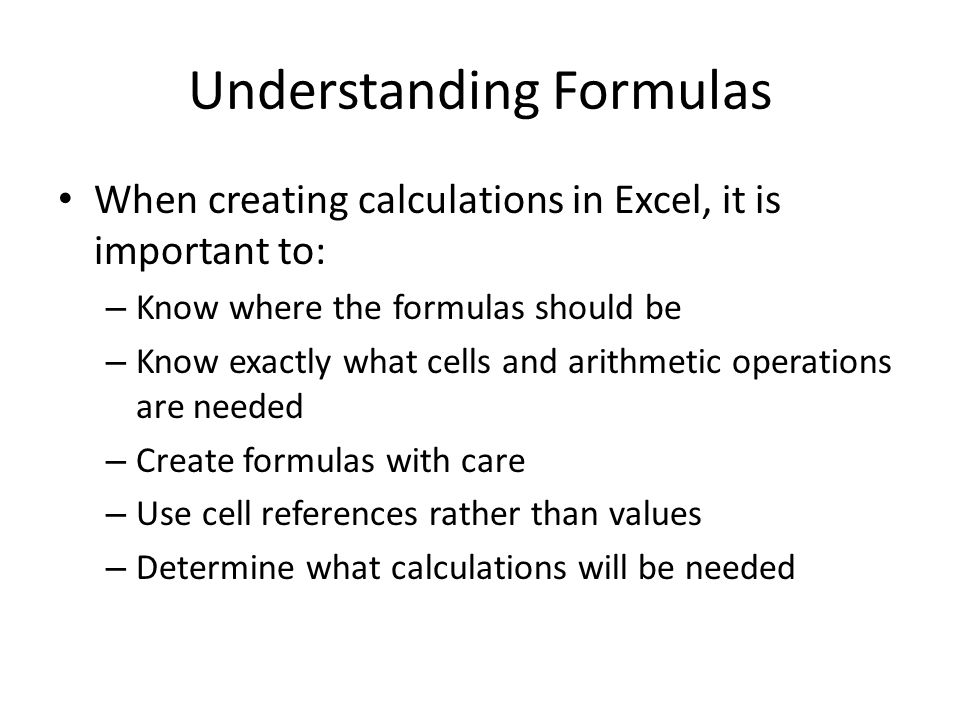 Understanding Formulas

• When creating calculations in Excel, it is important to:

– Know where the formulas should be

– Know exactly what cells and arithmetic operations are needed

– Create formulas with care

– Use cell references rather than values

– Determine what calculations will be needed